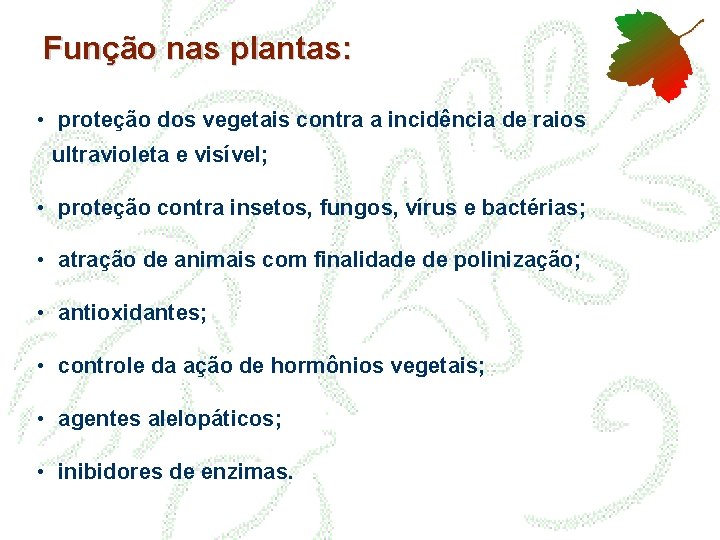 Função nas plantas:

• proteção dos vegetais contra a incidência de raios ultravioleta e visível;

• proteção contra insetos, fungos, vírus e bactérias;

• atração de animais com finalidade de polinização;

• antioxidantes;

• controle da ação de hormônios vegetais;

• agentes alelopáticos;

• inibidores de enzimas.